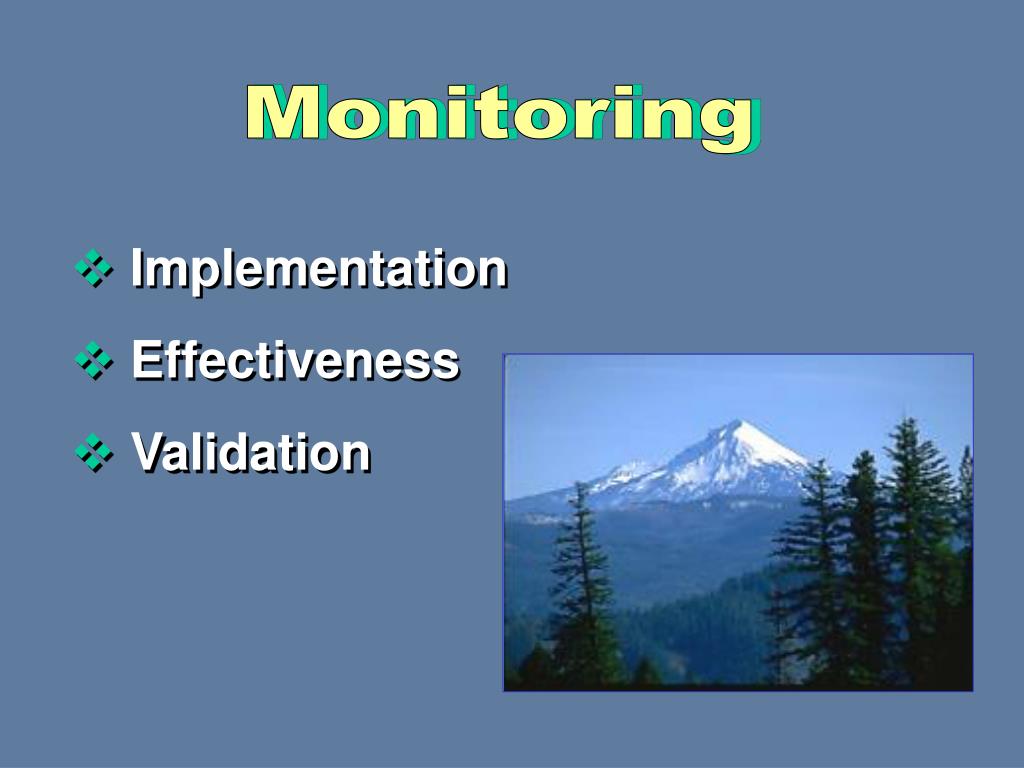 Monitoring

❖ Implementation
❖ Effectiveness
❖ Validation